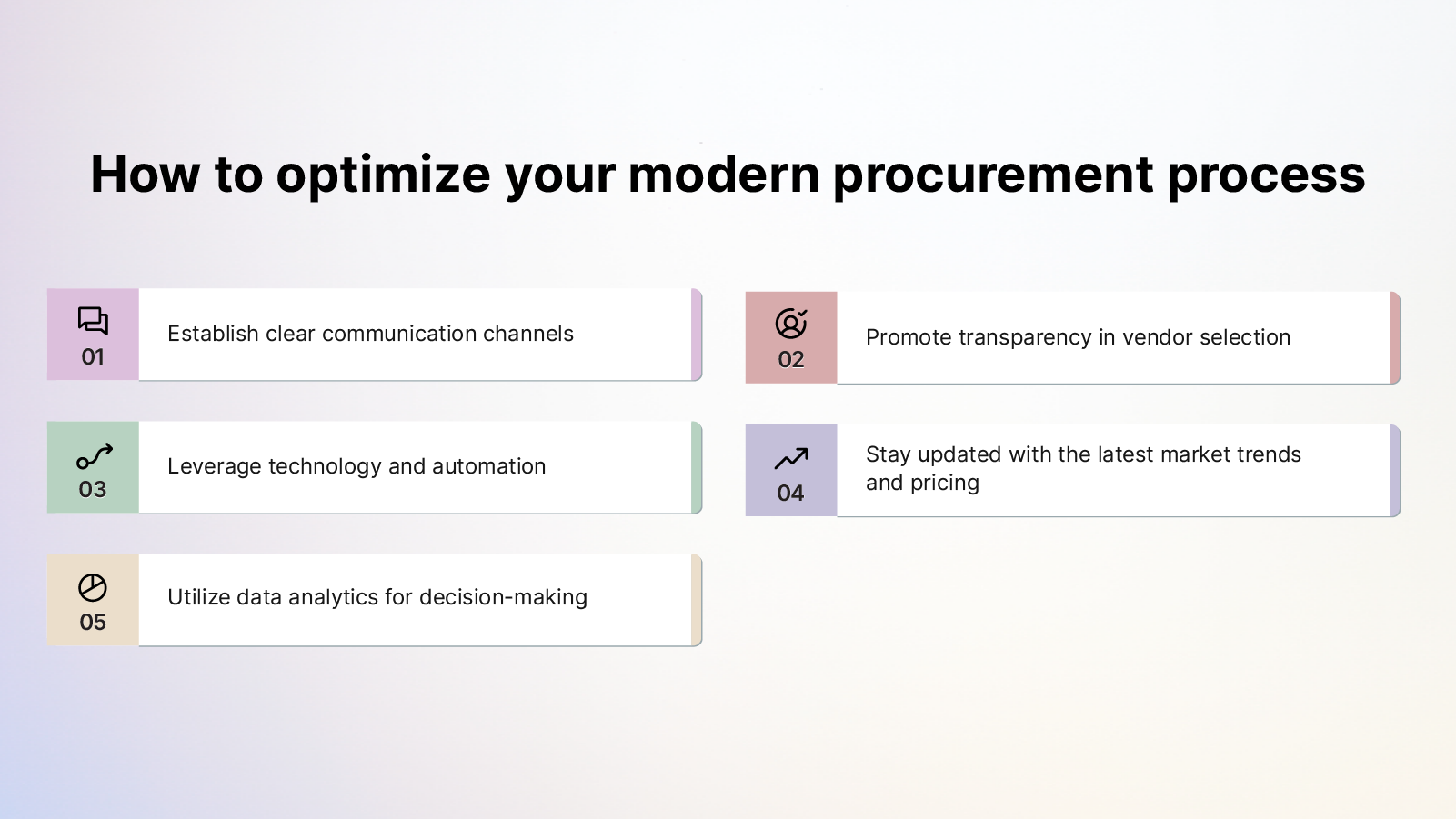 How to optimize your modern procurement process

01
Establish clear communication channels

02
Promote transparency in vendor selection

03
Leverage technology and automation

04
Stay updated with the latest market trends and pricing

05
Utilize data analytics for decision-making